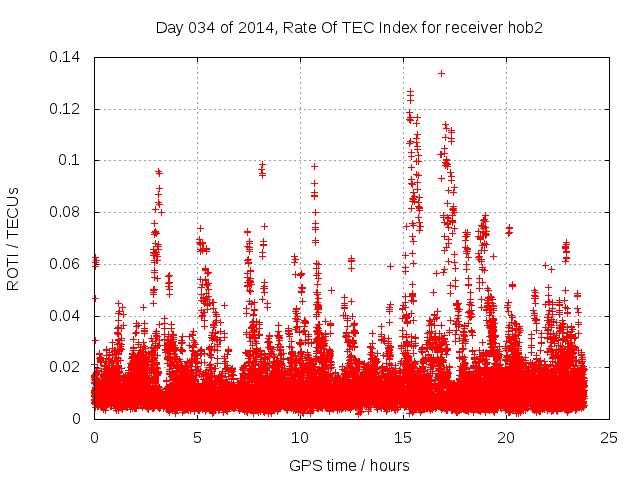 Day 034 of 2014, Rate Of TEC Index for receiver hob2

ROTI / TECUs

0.14
0.12
0.1
0.08
0.06
0.04
0.02
0

0
5
10
15
20
25

GPS time / hours